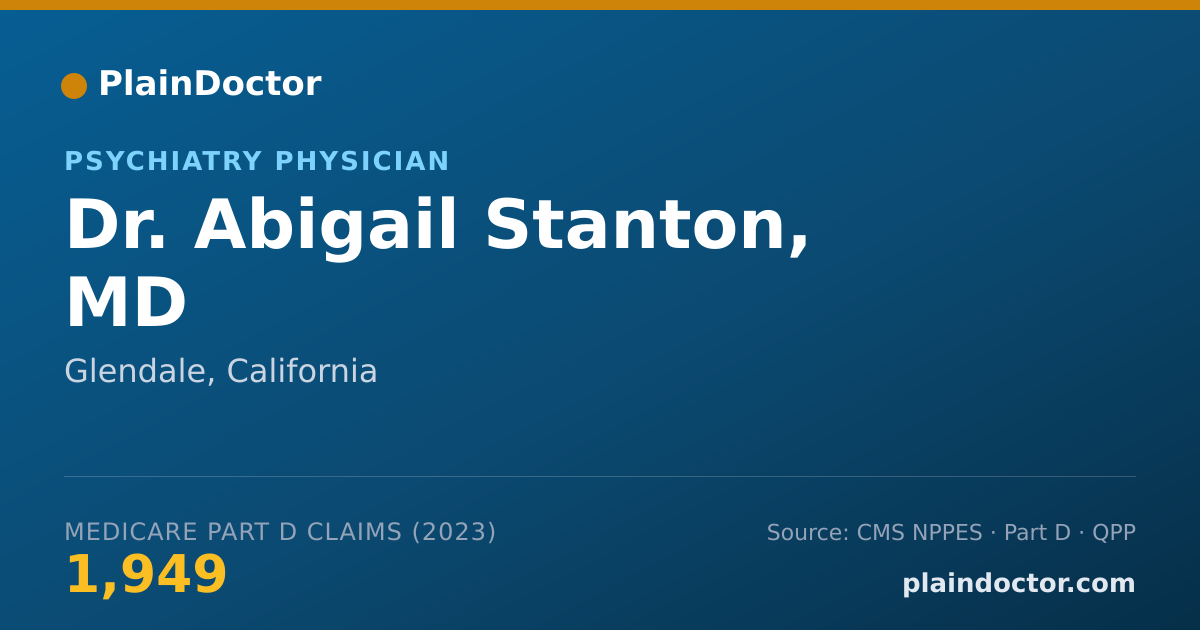 PlainDoctor

PSYCHIATRY PHYSICIAN

Dr. Abigail Stanton, MD

Glendale, California

MEDICARE PART D CLAIMS (2023)

1,949

Source: CMS NPPES · Part D · QPP

plaindoctor.com